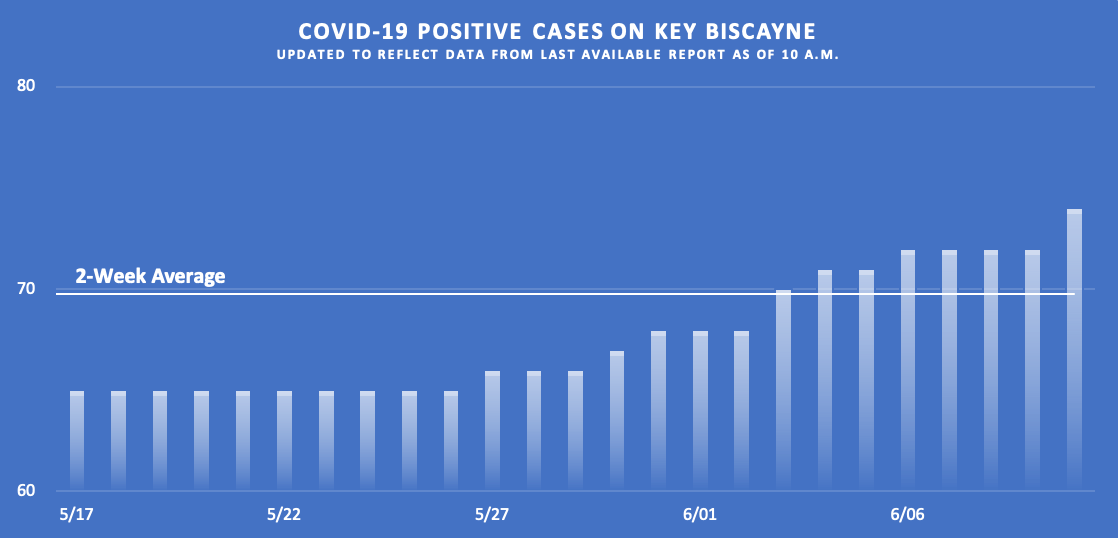 COVID-19 POSITIVE CASES ON KEY BISCAYNE
UPDATED TO REFLECT DATA FROM LAST AVAILABLE REPORT AS OF 10 A.M.

80
70
60

2-Week Average

5/17
5/22
5/27
6/01
6/06